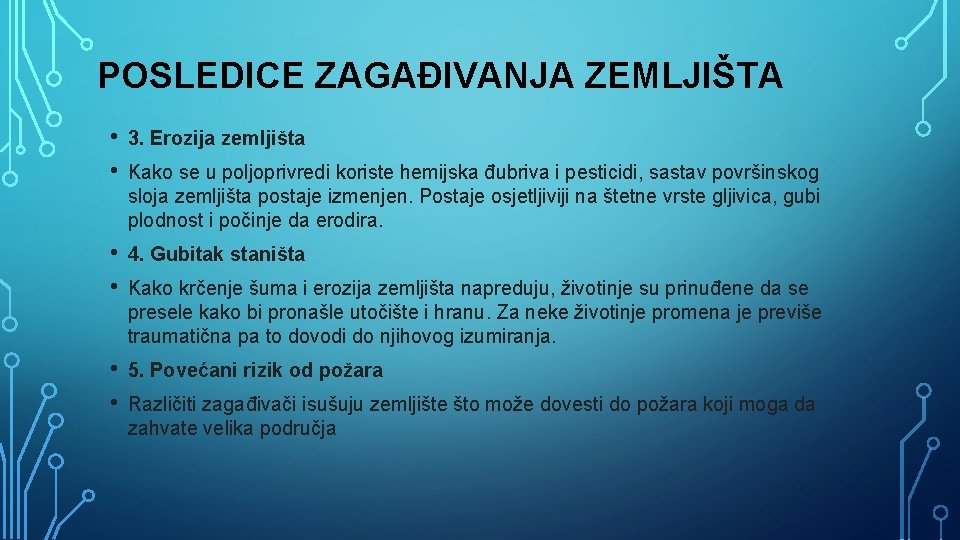 POSLEDICE ZAGAĐIVANJA ZEMLJIŠTA

• 3. Erozija zemljišta

• Kako se u poljoprivredi koriste hemijska đubriva i pesticidi, sastav površinskog sloja zemljišta postaje izmenjen. Postaje osjetljiviji na štetne vrste gljivica, gubi plodnost i počinje da erodira.

• 4. Gubitak staništa

• Kako krčenje šuma i erozija zemljišta napreduju, životinje su prinuđene da se presele kako bi pronašle utočište i hranu. Za neke životinje promena je previše traumatična pa to dovodi do njihovog izumiranja.

• 5. Povećani rizik od požara

• Različiti zagađivači isušuju zemljište što može dovesti do požara koji moga da zahvate velika područja